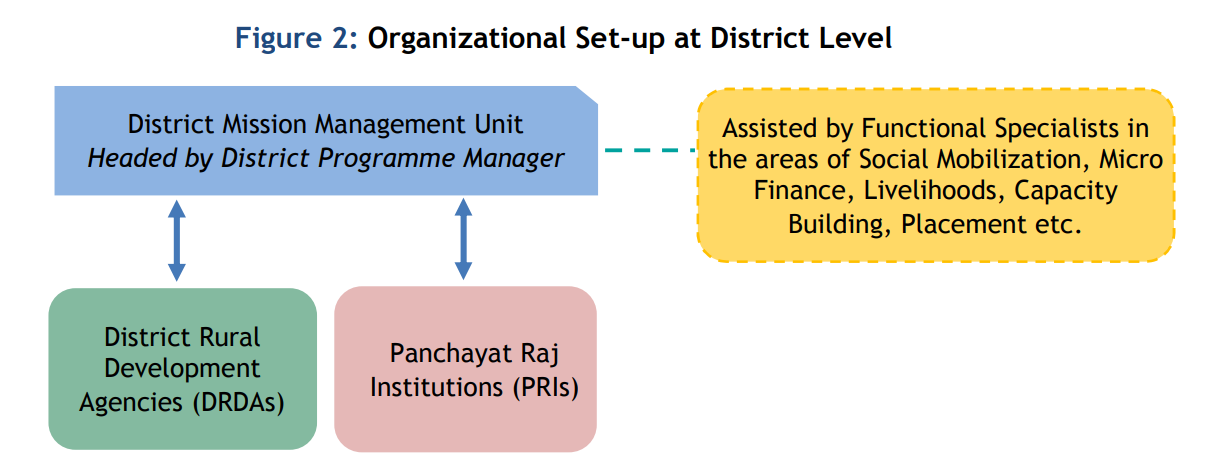 Figure 2: Organizational Set-up at District Level

District Mission Management Unit
Headed by District Programme Manager

Assisted by Functional Specialists in the areas of Social Mobilization, Micro Finance, Livelihoods, Capacity Building, Placement etc.

District Rural Development Agencies (DRDAs)

Panchayat Raj Institutions (PRIs)